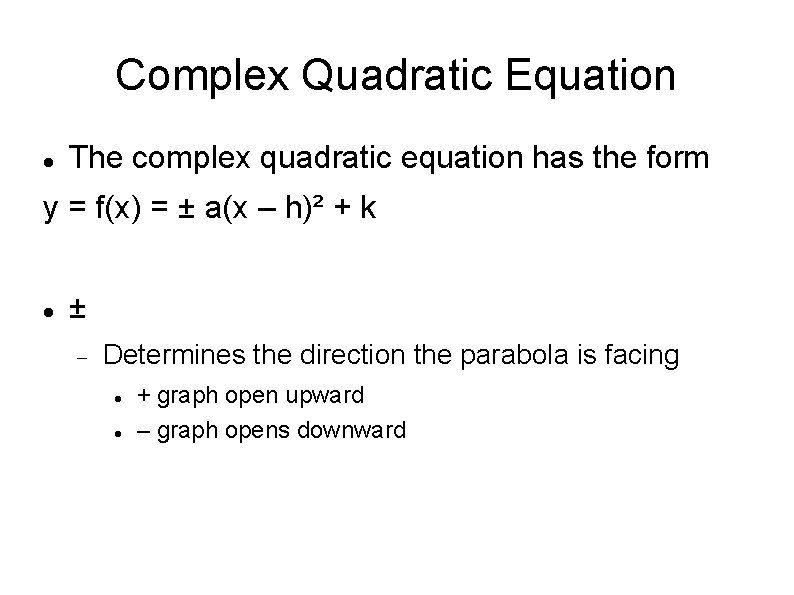 Complex Quadratic Equation

- The complex quadratic equation has the form

$y = f(x) = \pm a(x - h)^2 + k$

- $\pm$
  - Determines the direction the parabola is facing
    - + graph open upward
    - – graph opens downward